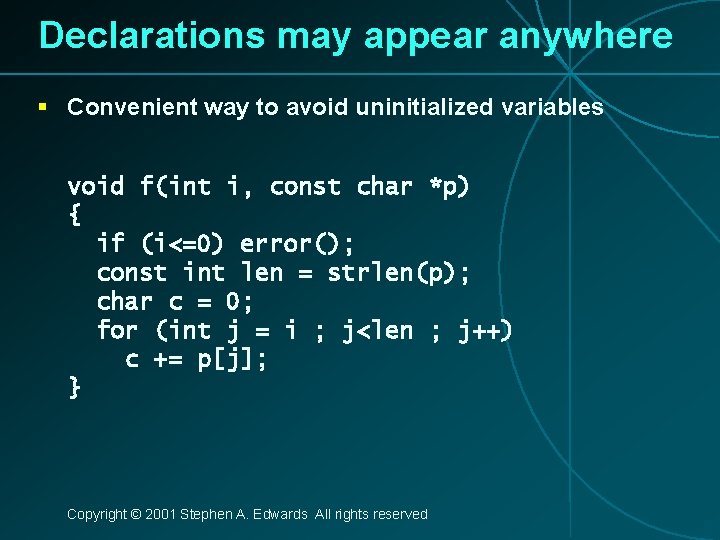 Declarations may appear anywhere

▪ Convenient way to avoid uninitialized variables

void f(int i, const char *p)
{
  if (i<=0) error();
  const int len = strlen(p);
  char c = 0;
  for (int j = i ; j<len ; j++)
    c += p[j];
}

Copyright © 2001 Stephen A. Edwards All rights reserved